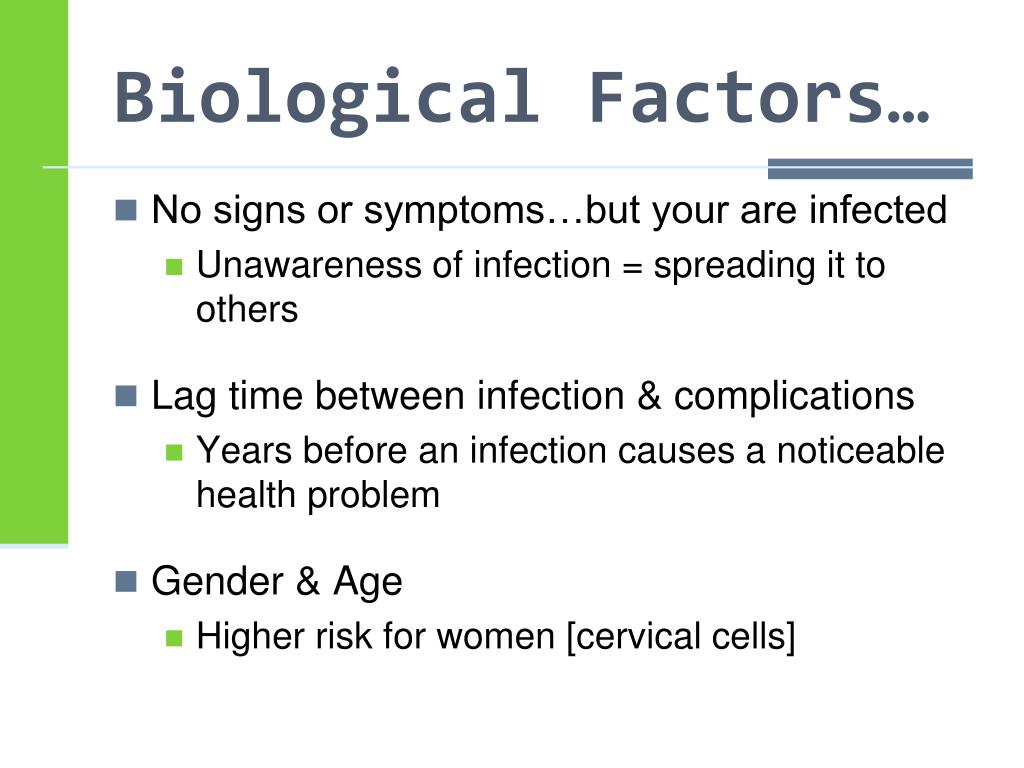 Biological Factors…

No signs or symptoms…but your are infected

Unawareness of infection = spreading it to others

Lag time between infection & complications

Years before an infection causes a noticeable health problem

Gender & Age

Higher risk for women [cervical cells]